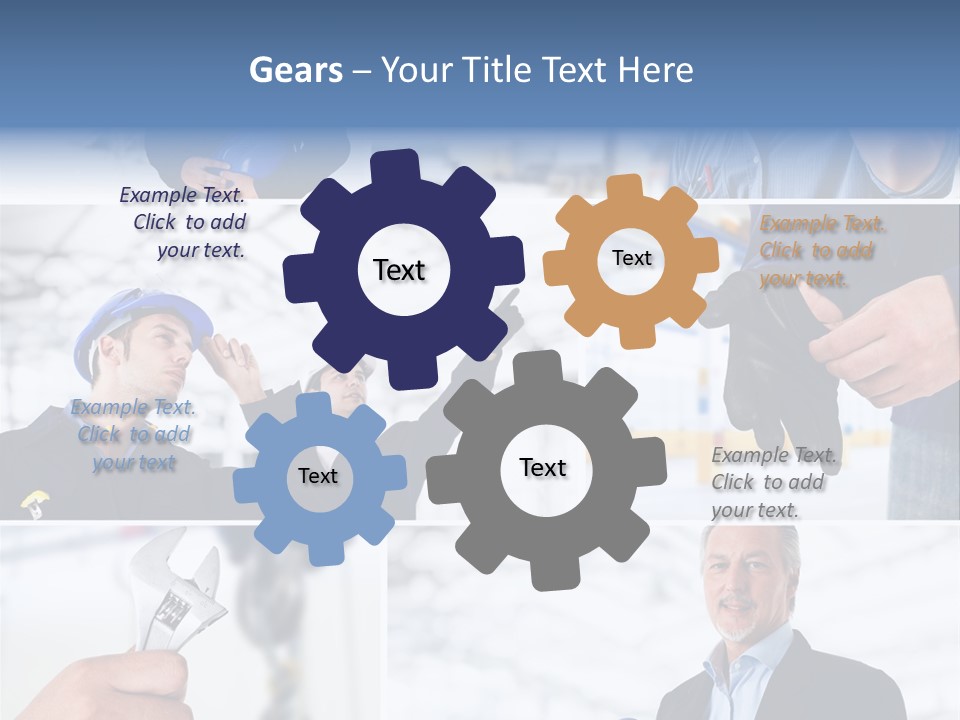 Gears – Your Title Text Here

Example Text. Click to add your text.

Text

Text

Example Text. Click to add your text.

Example Text. Click to add your text

Text

Text

Example Text. Click to add your text.